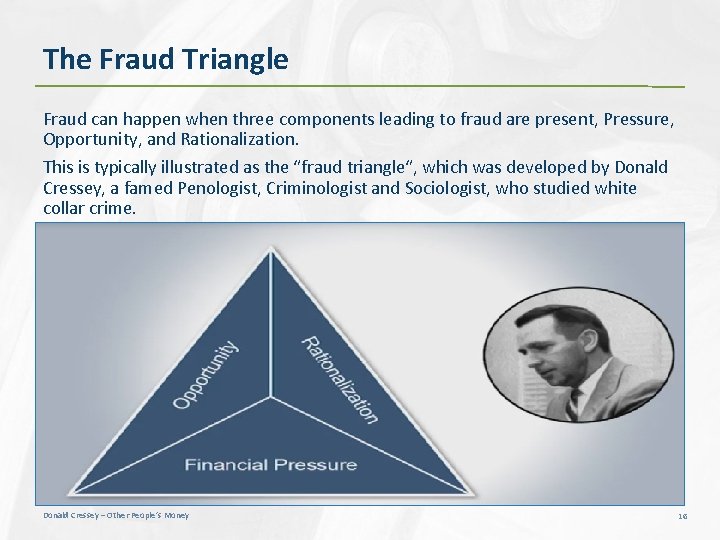 The Fraud Triangle

Fraud can happen when three components leading to fraud are present, Pressure, Opportunity, and Rationalization.

This is typically illustrated as the "fraud triangle", which was developed by Donald Cressey, a famed Penologist, Criminologist and Sociologist, who studied white collar crime.

Opportunity

Rationalization

Financial Pressure

Donald Cressey – Other People's Money

16